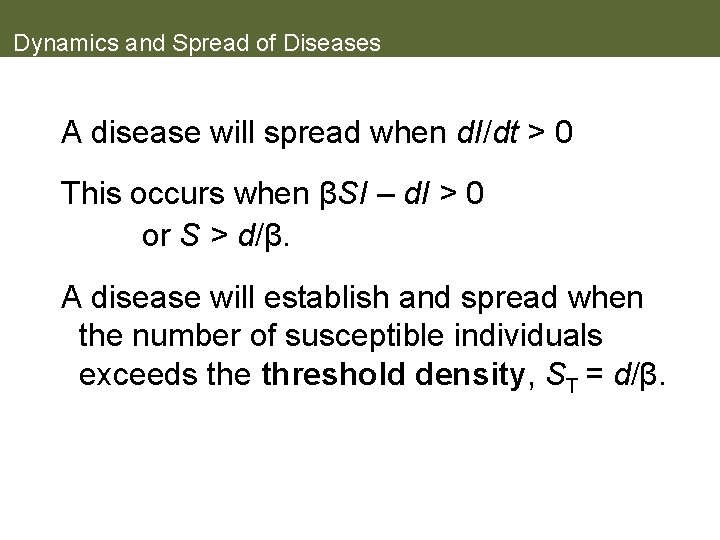 Dynamics and Spread of Diseases

A disease will spread when $dI/dt > 0$

This occurs when $\beta SI - dI > 0$
or $S > d/\beta$.

A disease will establish and spread when the number of susceptible individuals exceeds the **threshold density**, $S_T = d/\beta$.